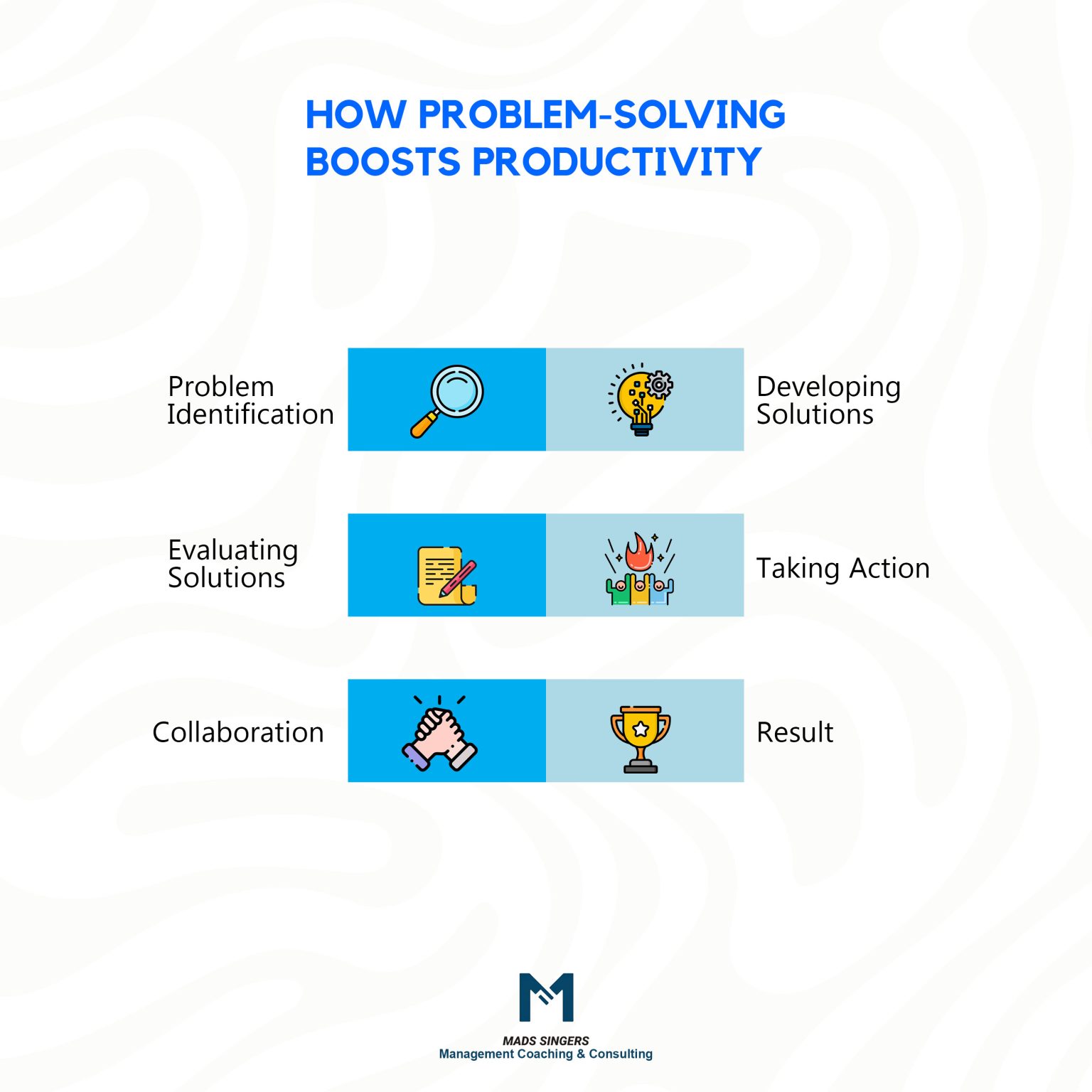 HOW PROBLEM-SOLVING BOOSTS PRODUCTIVITY

Problem Identification

Developing Solutions

Evaluating Solutions

Taking Action

Collaboration

Result

MADS SINGERS
Management Coaching & Consulting